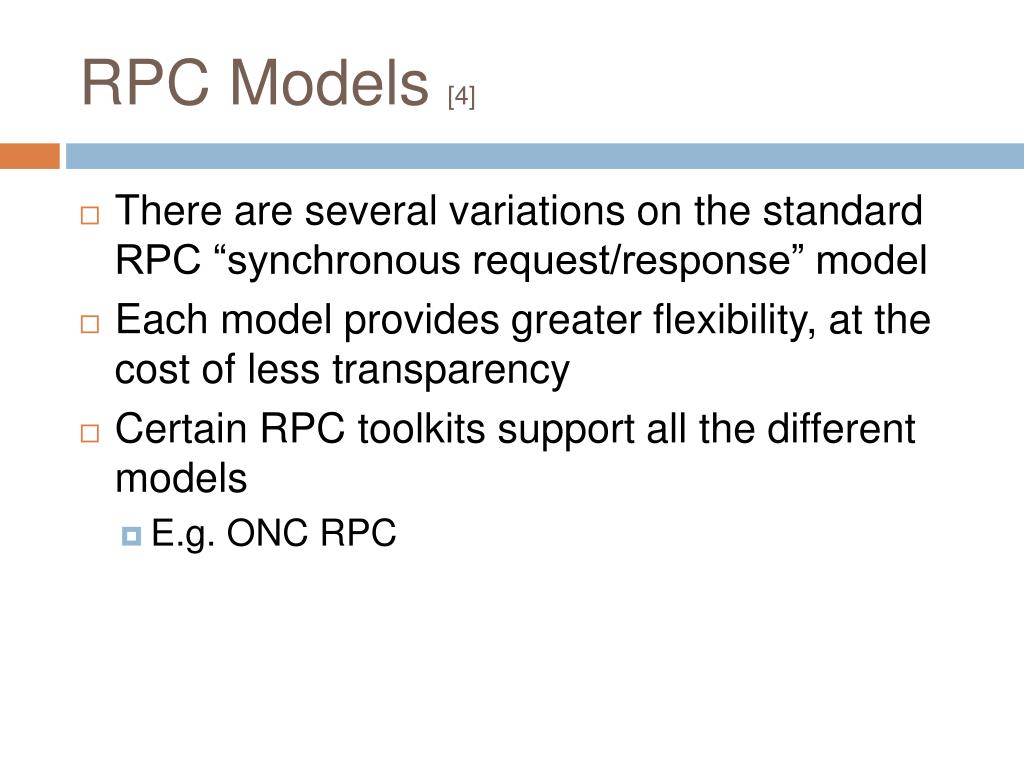 RPC Models [4]

There are several variations on the standard RPC “synchronous request/response” model

Each model provides greater flexibility, at the cost of less transparency

Certain RPC toolkits support all the different models

E.g. ONC RPC